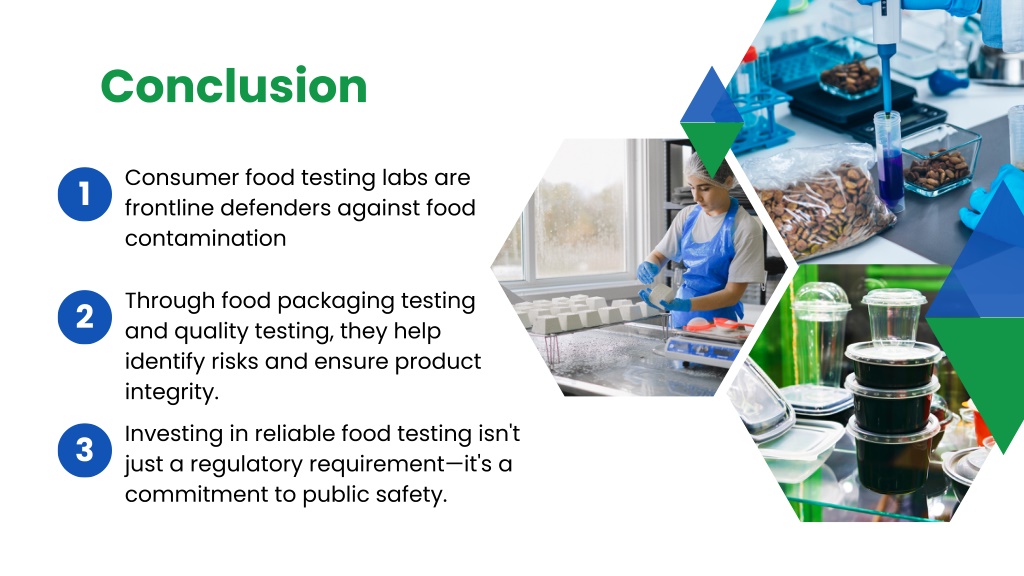 Conclusion

1
Consumer food testing labs are frontline defenders against food contamination

2
Through food packaging testing and quality testing, they help identify risks and ensure product integrity.

3
Investing in reliable food testing isn't just a regulatory requirement—it's a commitment to public safety.